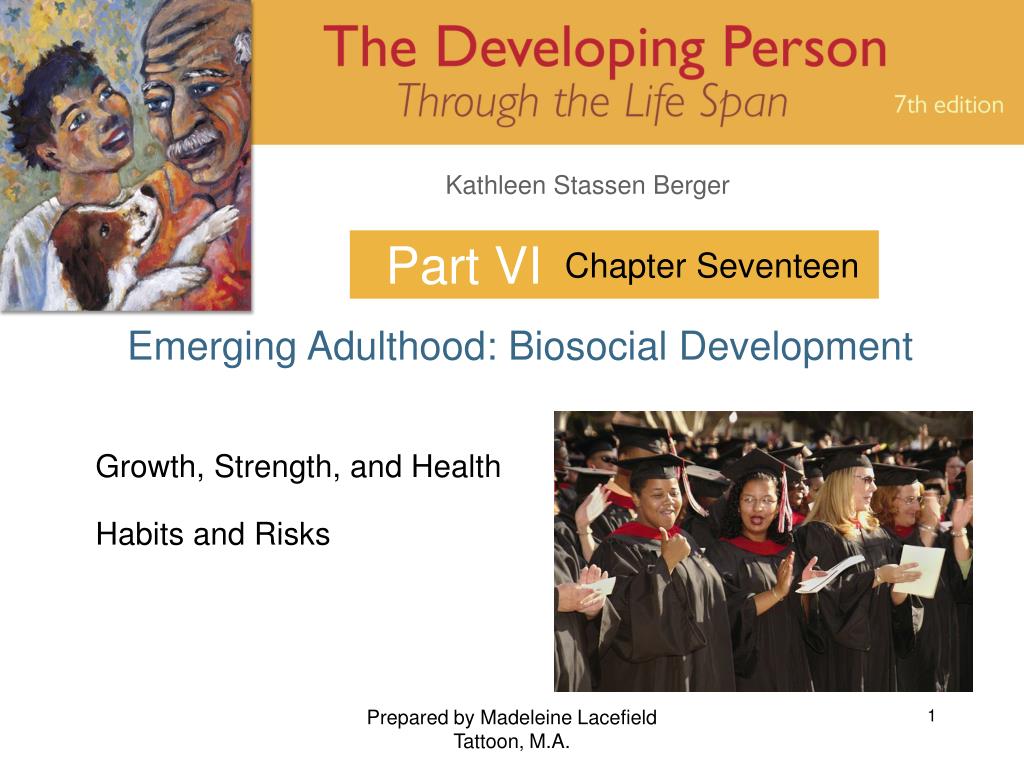 The Developing Person
Through the Life Span
7th edition

Kathleen Stassen Berger

Part VI Chapter Seventeen

Emerging Adulthood: Biosocial Development

Growth, Strength, and Health

Habits and Risks

Prepared by Madeleine Lacefield Tattoon, M.A.

1